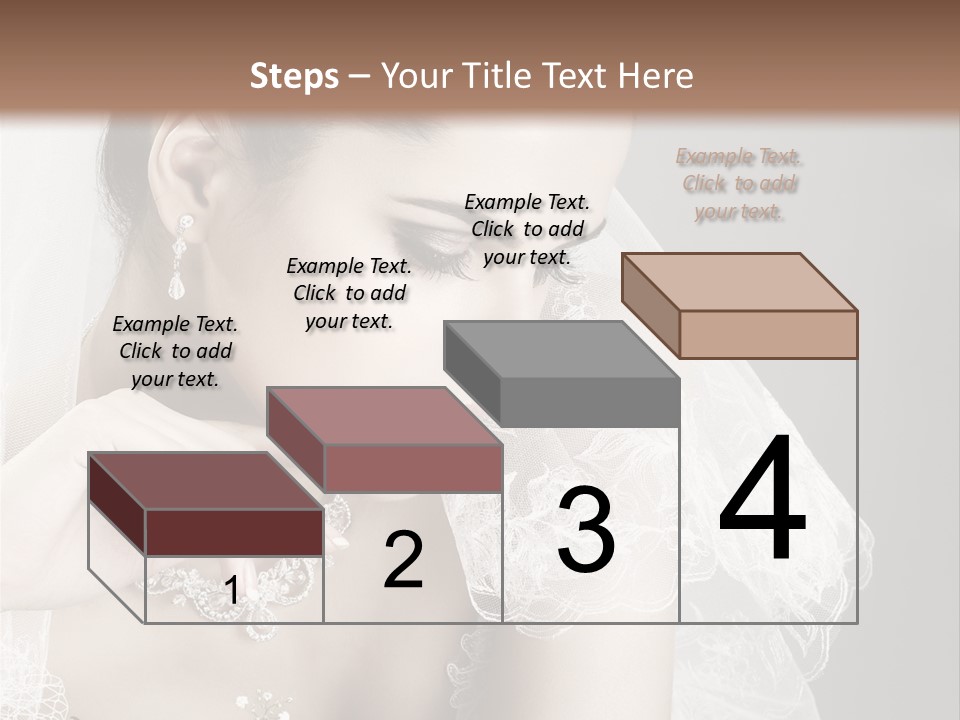 Steps – Your Title Text Here

Example Text. Click to add your text.

Example Text. Click to add your text.

Example Text. Click to add your text.

Example Text. Click to add your text.

1

2

3

4